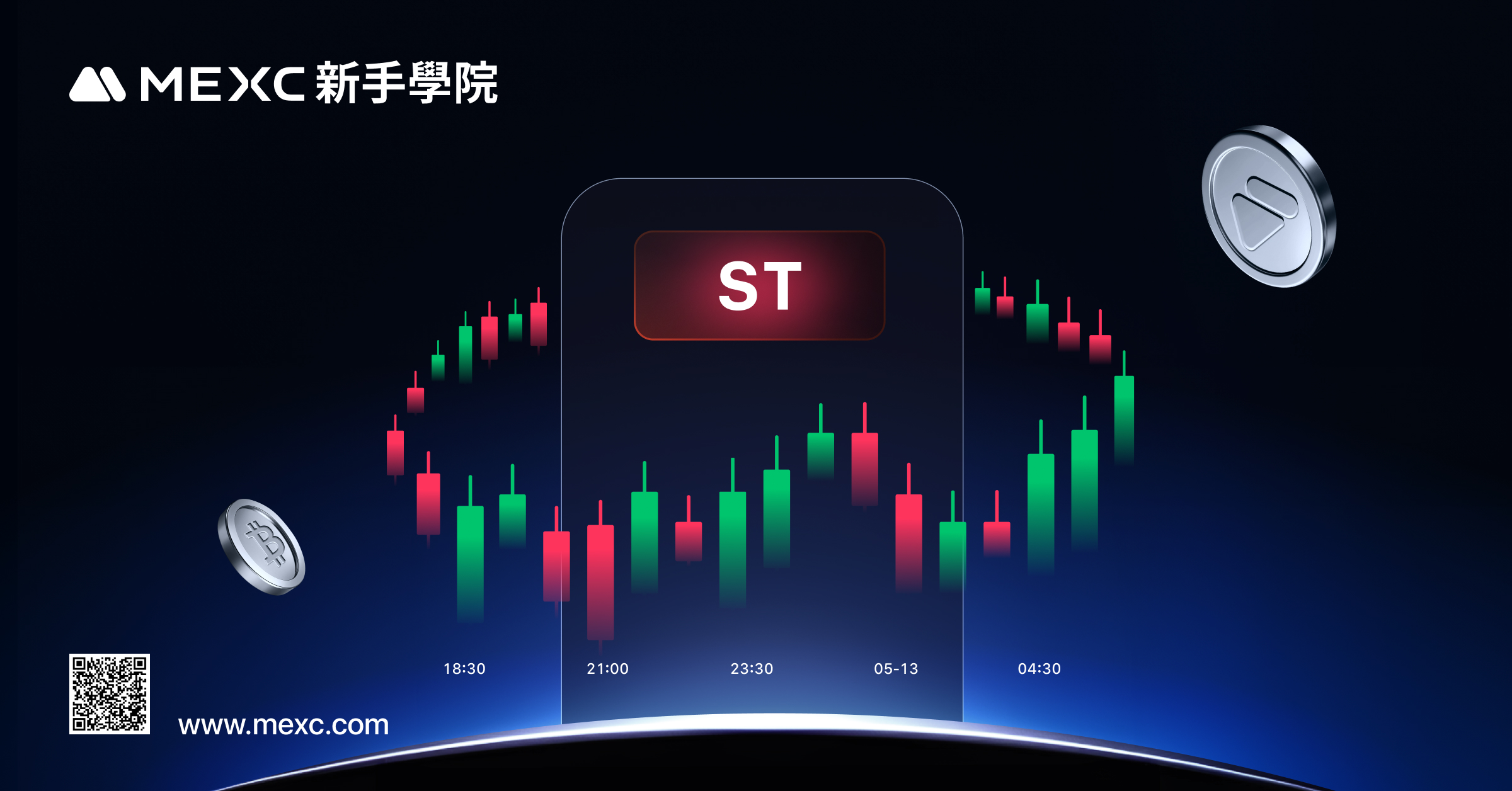 MEXC 新手學院

ST

18:30
21:00
23:30
05-13
04:30

www.mexc.com